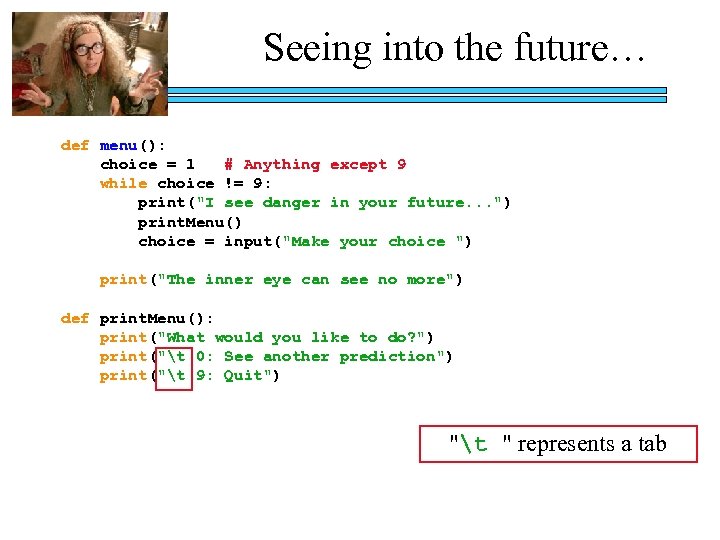 Seeing into the future…

def menu():
    choice = 1   # Anything except 9
    while choice != 9:
        print("I see danger in your future...")
        printMenu()
        choice = input("Make your choice ")

    print("The inner eye can see no more")

def printMenu():
    print("What would you like to do?")
    print("\t 0: See another prediction")
    print("\t 9: Quit")

"\t " represents a tab